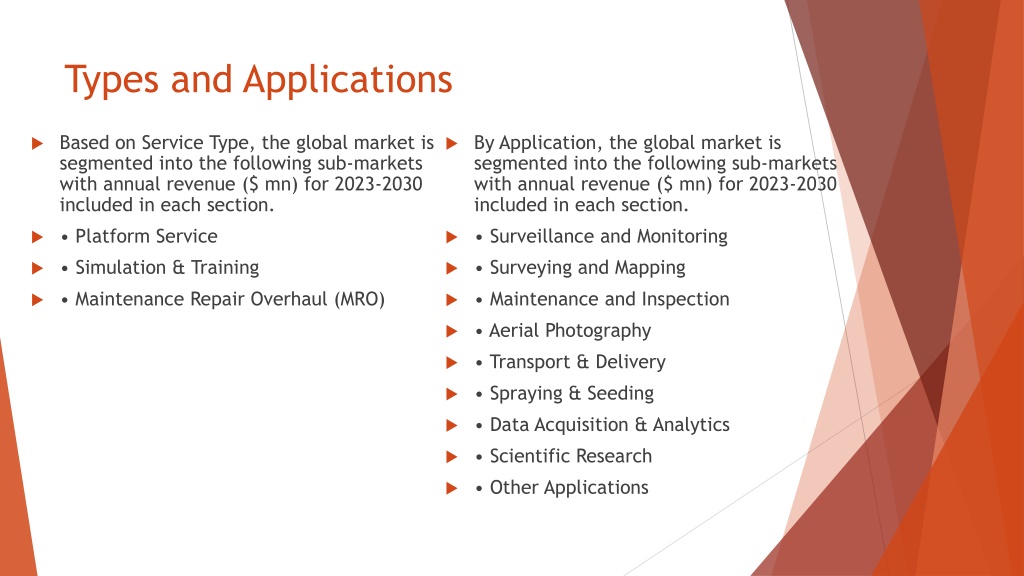 Types and Applications

Based on Service Type, the global market is segmented into the following sub-markets with annual revenue ($ mn) for 2023-2030 included in each section.

• Platform Service

• Simulation & Training

• Maintenance Repair Overhaul (MRO)

By Application, the global market is segmented into the following sub-markets with annual revenue ($ mn) for 2023-2030 included in each section.

• Surveillance and Monitoring

• Surveying and Mapping

• Maintenance and Inspection

• Aerial Photography

• Transport & Delivery

• Spraying & Seeding

• Data Acquisition & Analytics

• Scientific Research

• Other Applications